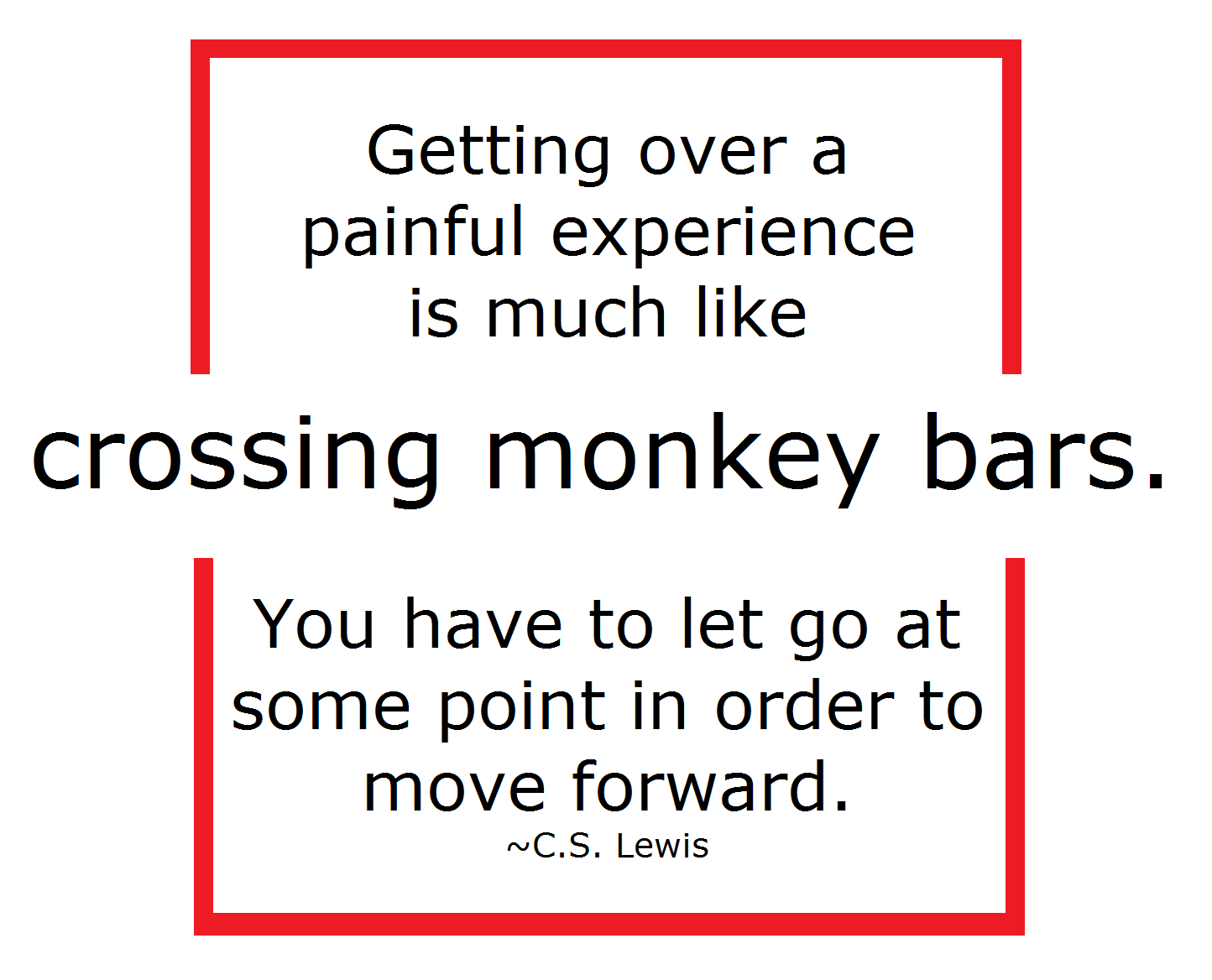 Getting over a painful experience is much like

crossing monkey bars.

You have to let go at some point in order to move forward.
~C.S. Lewis